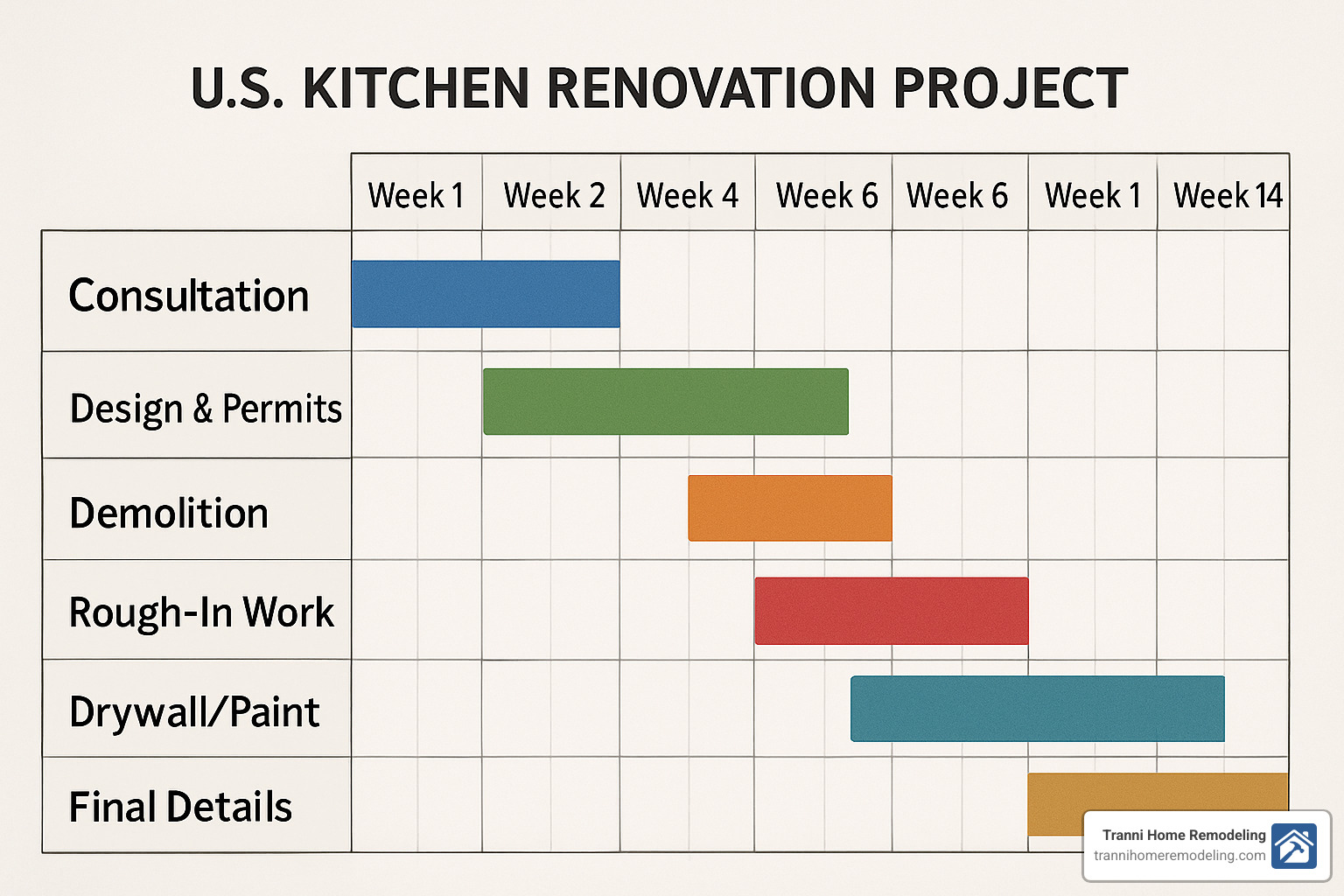 U.S. KITCHEN RENOVATION PROJECT

| | Week 1 | Week 2 | Week 4 | Week 6 | Week 6 | Week 1 | Week 14 |
|---|---|---|---|---|---|---|---|
| Consultation | | | | | | | |
| Design & Permits | | | | | | | |
| Demolition | | | | | | | |
| Rough-In Work | | | | | | | |
| Drywall/Paint | | | | | | | |
| Final Details | | | | | | | |

Tranni Home Remodeling
trannihomeremodeling.com